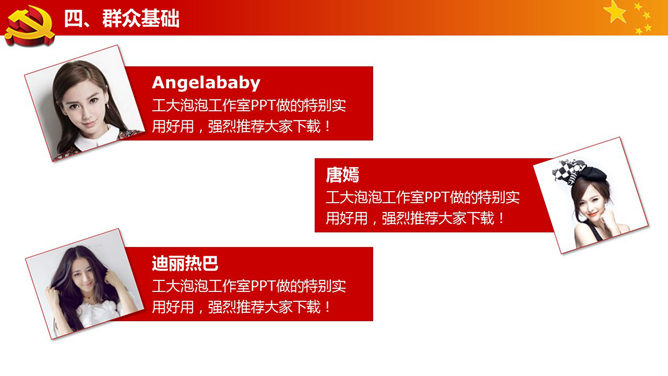 四、群众基础

Angelababy
工大泡泡工作室PPT做的特别实用好用，强烈推荐大家下载！

唐嫣
工大泡泡工作室PPT做的特别实用好用，强烈推荐大家下载！

迪丽热巴
工大泡泡工作室PPT做的特别实用好用，强烈推荐大家下载！